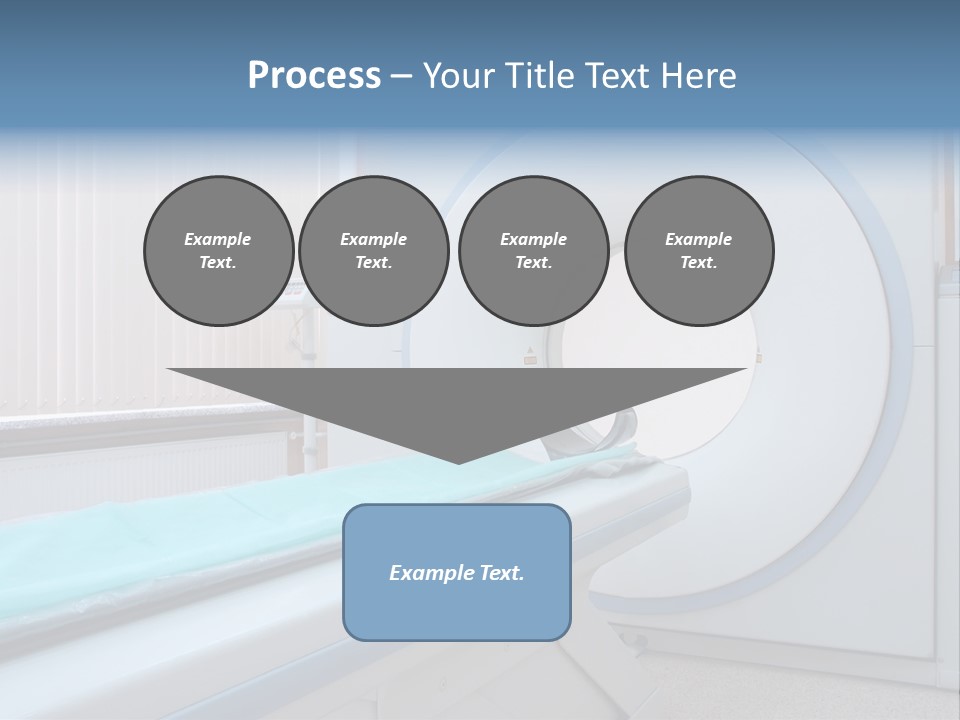 Process – Your Title Text Here

Example Text.

Example Text.

Example Text.

Example Text.

Example Text.